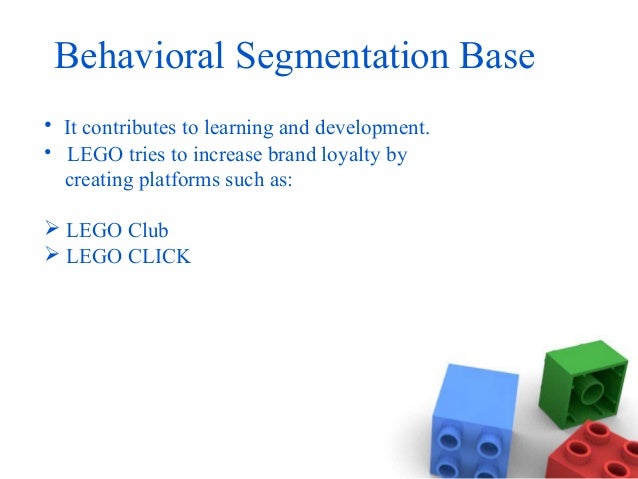 Behavioral Segmentation Base

• It contributes to learning and development.
• LEGO tries to increase brand loyalty by creating platforms such as:

➢ LEGO Club
➢ LEGO CLICK